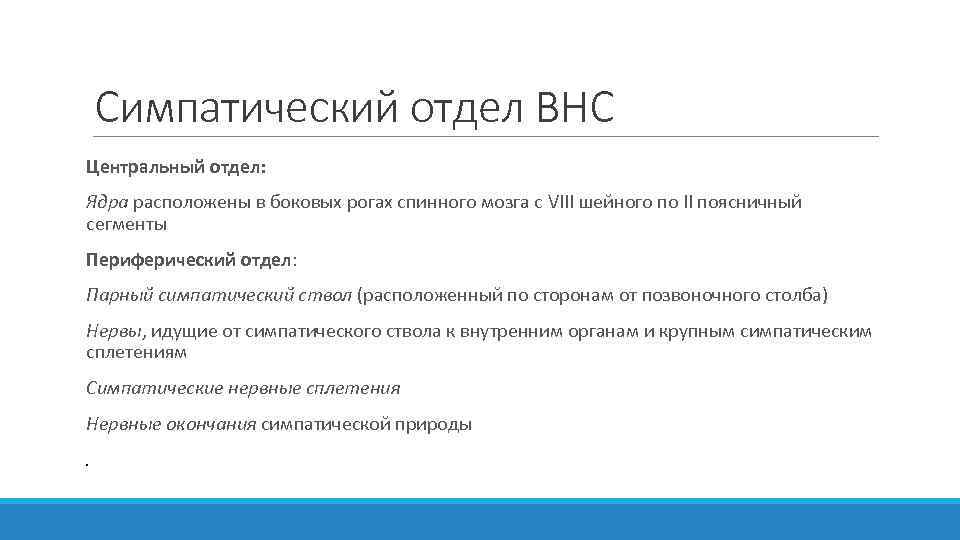 Симпатический отдел ВНС

Центральный отдел:

Ядра расположены в боковых рогах спинного мозга с VIII шейного по II поясничный сегменты

Периферический отдел:

Парный симпатический ствол (расположенный по сторонам от позвоночного столба)

Нервы, идущие от симпатического ствола к внутренним органам и крупным симпатическим сплетениям

Симпатические нервные сплетения

Нервные окончания симпатической природы

.